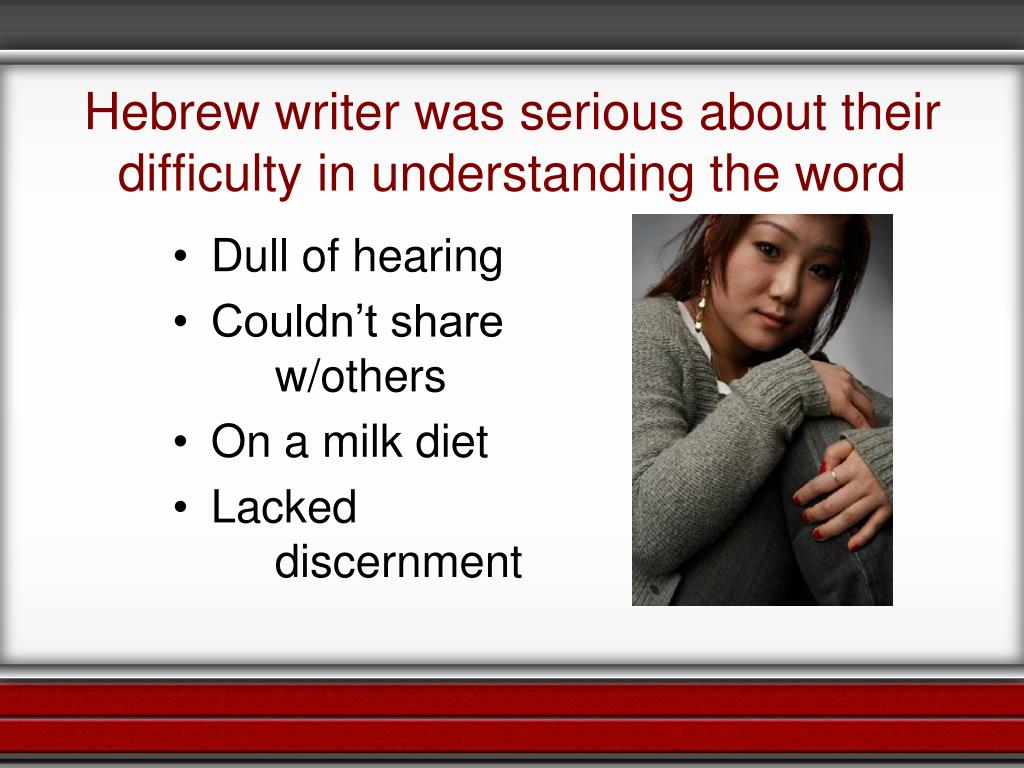 Hebrew writer was serious about their difficulty in understanding the word

• Dull of hearing
• Couldn’t share w/others
• On a milk diet
• Lacked discernment